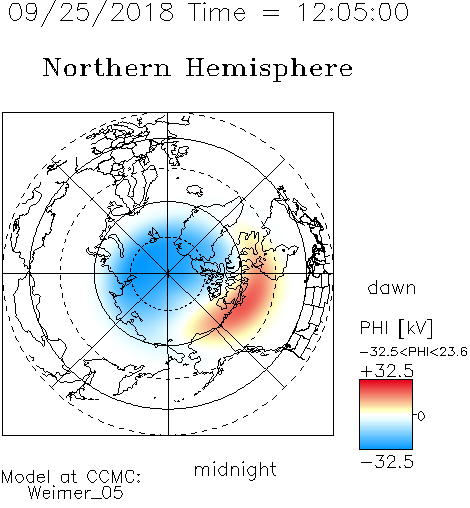 09/25/2018 Time = 12:05:00

Northern Hemisphere

dawn

PHI [kV]
−32.5<PHI<23.6
+32.5
0
−32.5

midnight

Model at CCMC:
Weimer_05